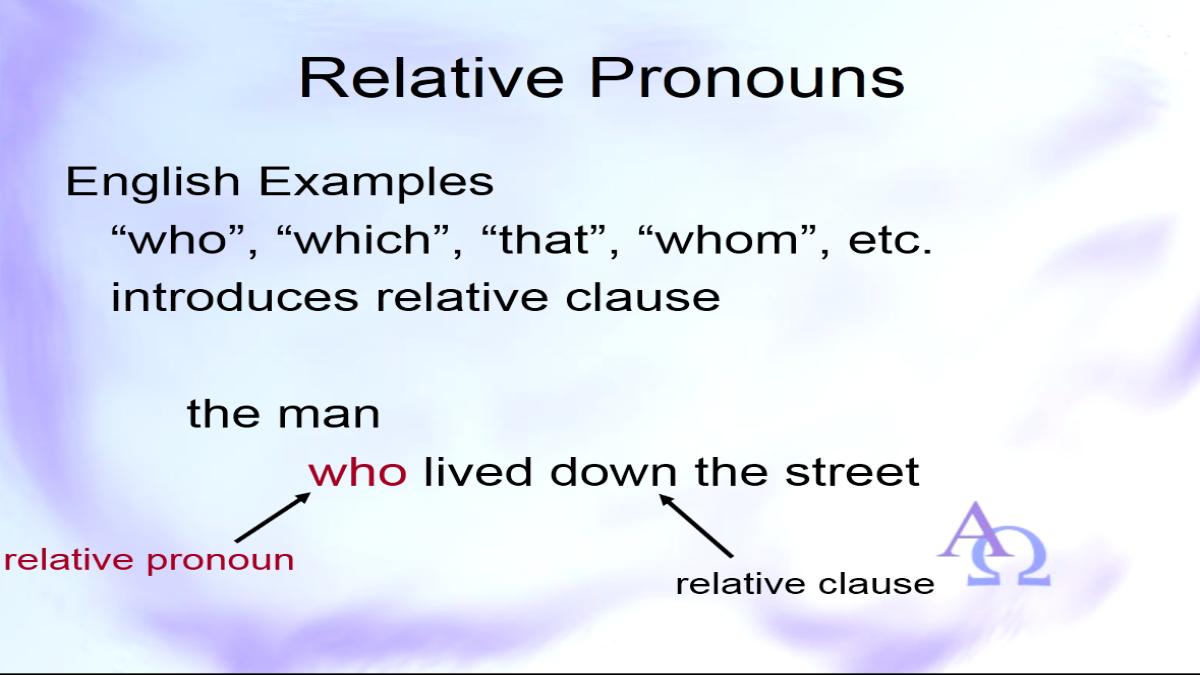 Relative Pronouns

English Examples

“who”, “which”, “that”, “whom”, etc.

introduces relative clause

the man

who lived down the street

relative pronoun

relative clause

ΑΩ